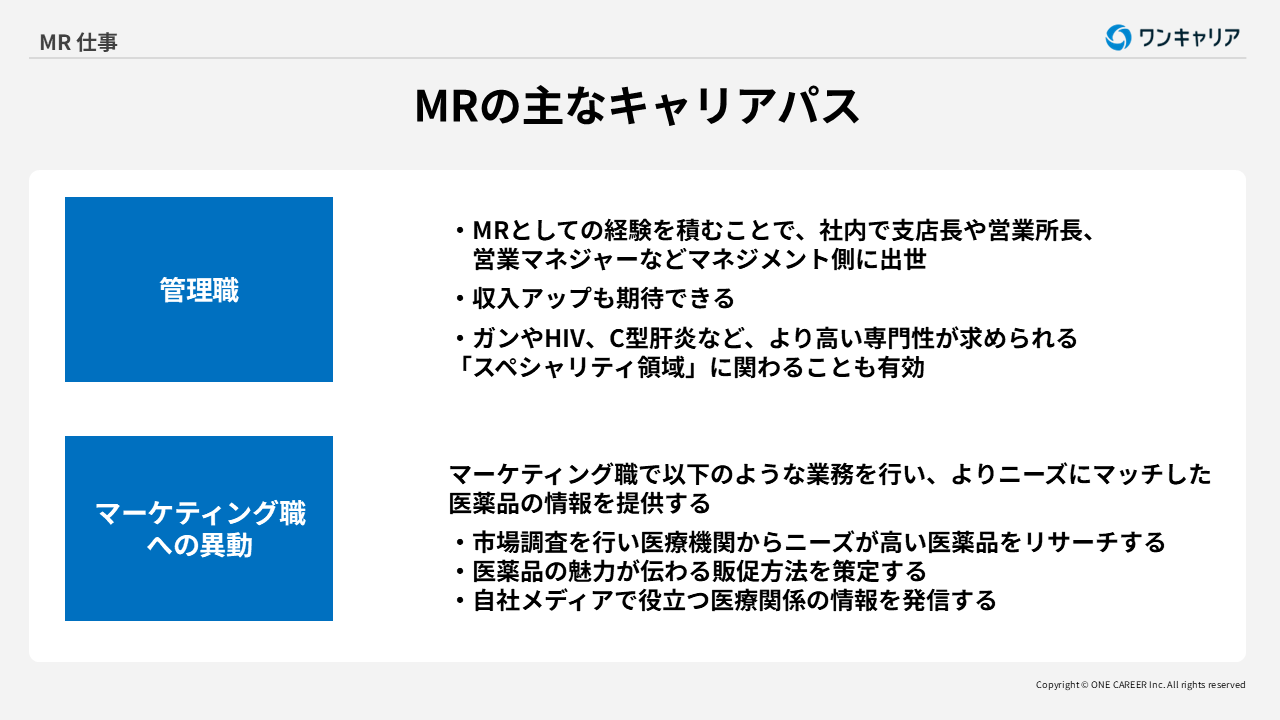 MR 仕事

ワンキャリア

MRの主なキャリアパス

管理職

・MRとしての経験を積むことで、社内で支店長や営業所長、営業マネジャーなどマネジメント側に出世

・収入アップも期待できる

・ガンやHIV、C型肝炎など、より高い専門性が求められる「スペシャリティ領域」に関わることも有効

マーケティング職への異動

マーケティング職で以下のような業務を行い、よりニーズにマッチした医薬品の情報を提供する

・市場調査を行い医療機関からニーズが高い医薬品をリサーチする
・医薬品の魅力が伝わる販促方法を策定する
・自社メディアで役立つ医療関係の情報を発信する

Copyright © ONE CAREER Inc. All rights reserved